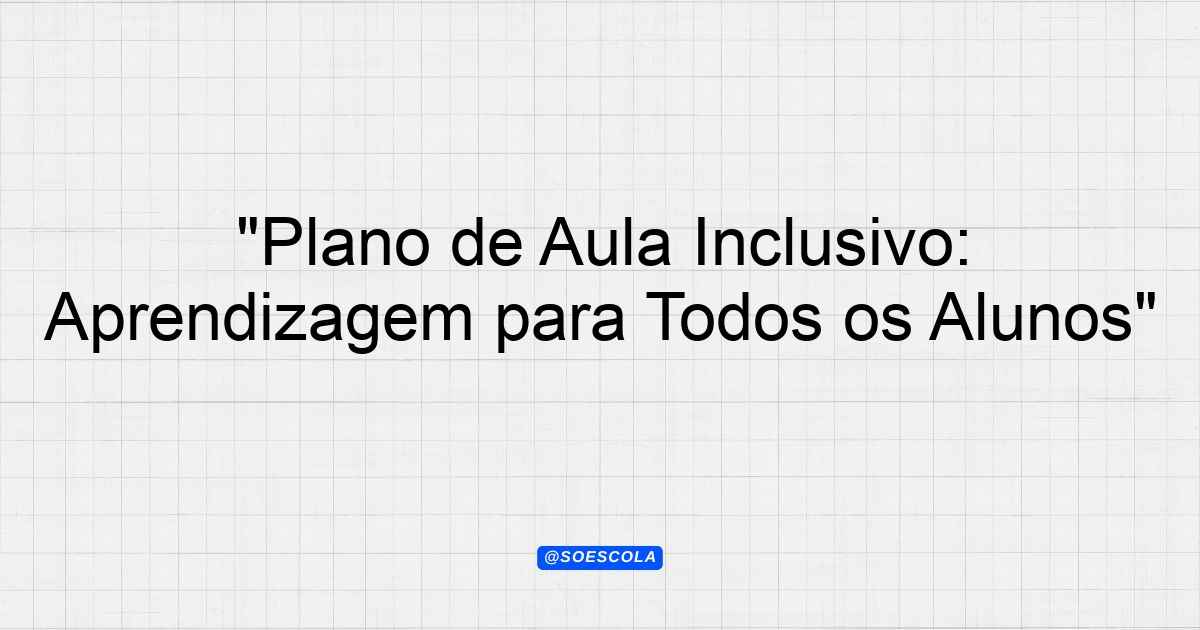 "Plano de Aula Inclusivo: Aprendizagem para Todos os Alunos"

@SOESCOLA